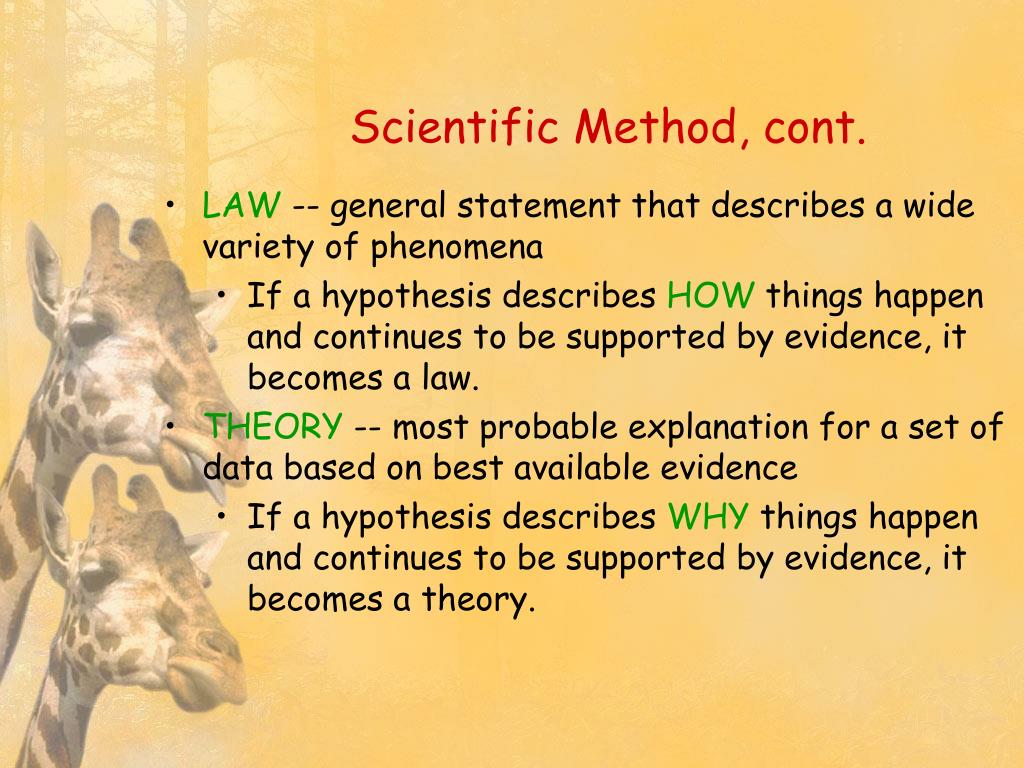 Scientific Method, cont.

• LAW -- general statement that describes a wide variety of phenomena
  • If a hypothesis describes HOW things happen and continues to be supported by evidence, it becomes a law.
• THEORY -- most probable explanation for a set of data based on best available evidence
  • If a hypothesis describes WHY things happen and continues to be supported by evidence, it becomes a theory.